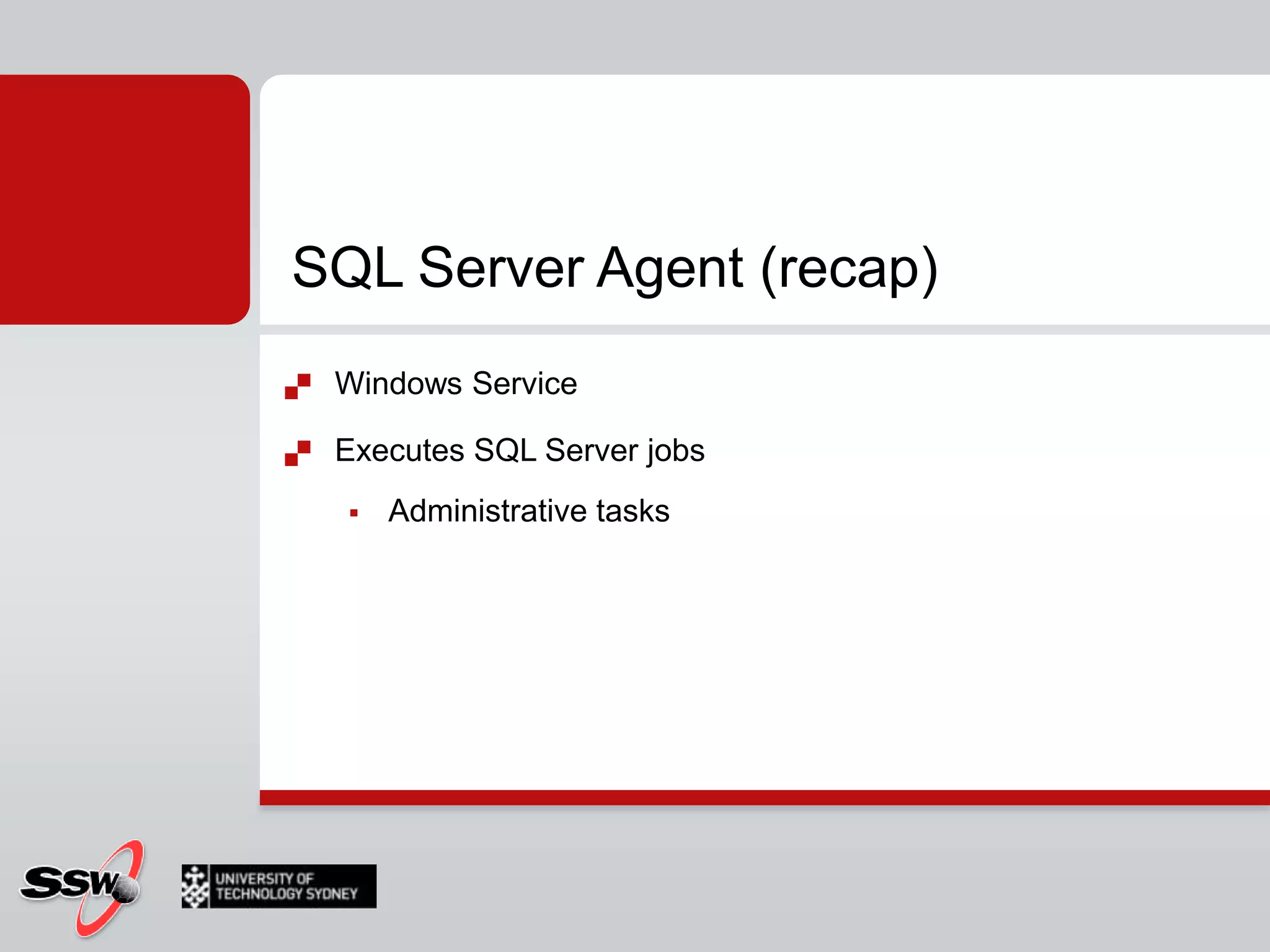 SQL Server Agent (recap)

Windows Service

Executes SQL Server jobs

Administrative tasks

SSW

UNIVERSITY OF TECHNOLOGY SYDNEY